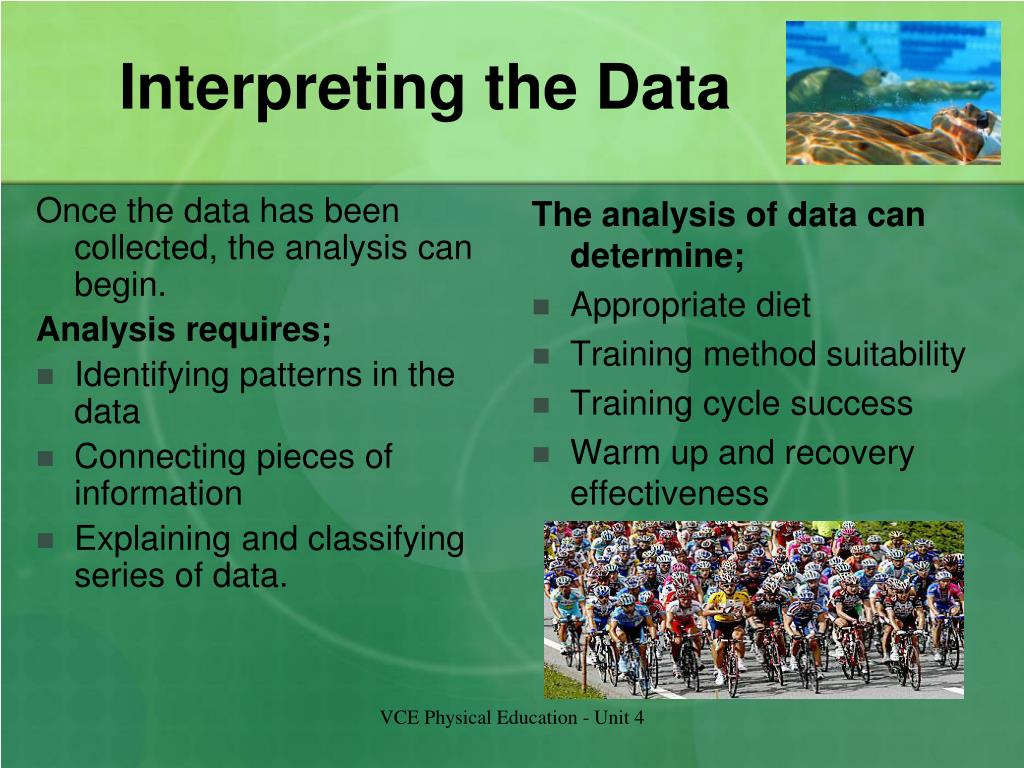 Interpreting the Data

Once the data has been collected, the analysis can begin.

Analysis requires;

- Identifying patterns in the data
- Connecting pieces of information
- Explaining and classifying series of data.

The analysis of data can determine;

- Appropriate diet
- Training method suitability
- Training cycle success
- Warm up and recovery effectiveness

VCE Physical Education - Unit 4